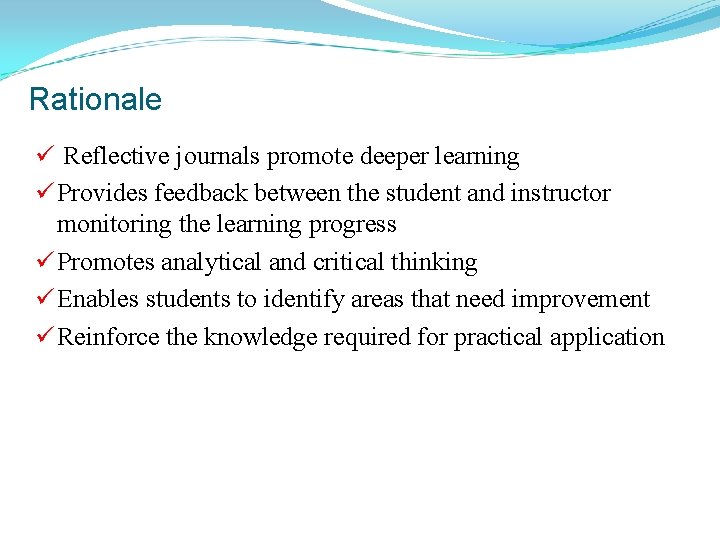 Rationale

✓ Reflective journals promote deeper learning

✓ Provides feedback between the student and instructor monitoring the learning progress

✓ Promotes analytical and critical thinking

✓ Enables students to identify areas that need improvement

✓ Reinforce the knowledge required for practical application